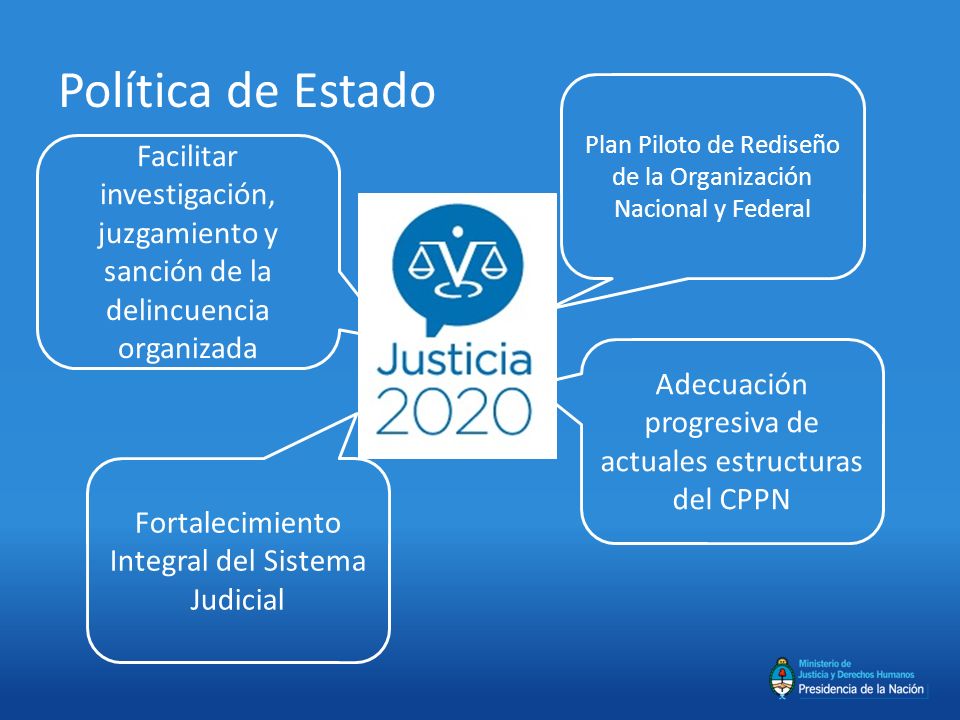 Política de Estado

Facilitar investigación, juzgamiento y sanción de la delincuencia organizada

Plan Piloto de Rediseño de la Organización Nacional y Federal

Justicia 2020

Adecuación progresiva de actuales estructuras del CPPN

Fortalecimiento Integral del Sistema Judicial

Ministerio de Justicia y Derechos Humanos
Presidencia de la Nación